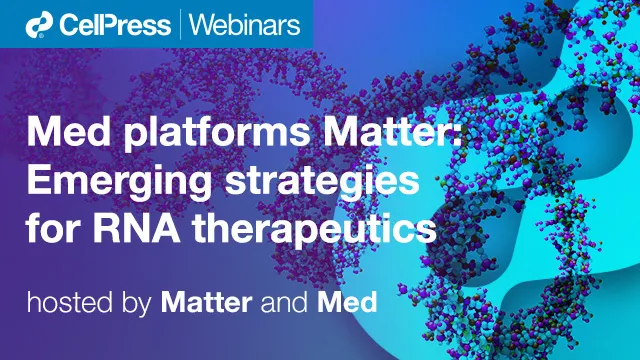 CellPress | Webinars

Med platforms Matter: Emerging strategies for RNA therapeutics

hosted by Matter and Med